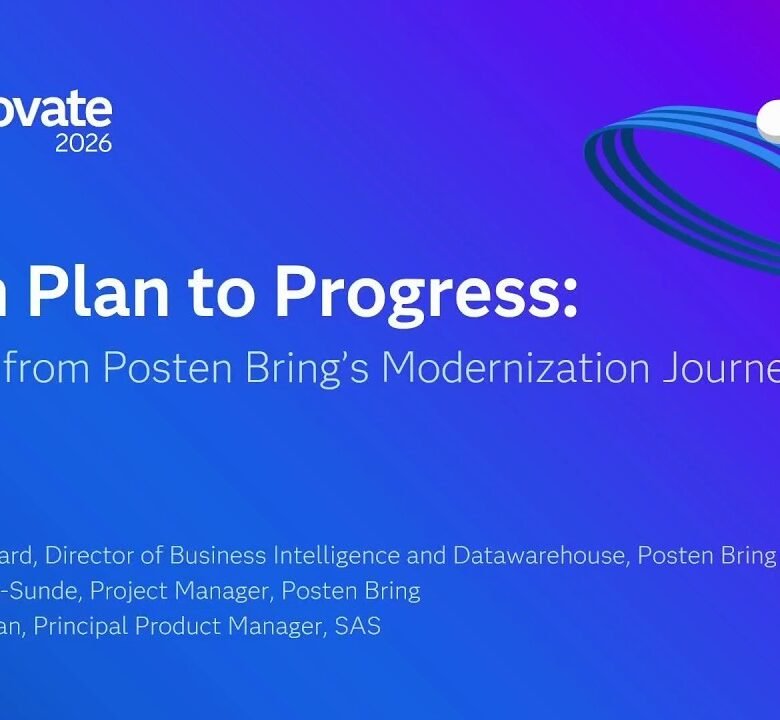 ovate
2026

Plan to Progress:
from Posten Bring's Modernization Journe

ard, Director of Business Intelligence and Datawarehouse, Posten Bring
-Sunde, Project Manager, Posten Bring
an, Principal Product Manager, SAS